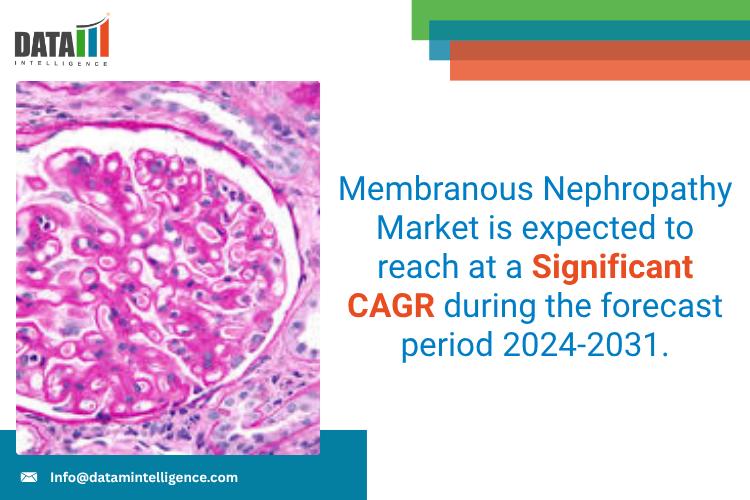 DATA
INTELLIGENCE

Membranous Nephropathy Market is expected to reach at a Significant CAGR during the forecast period 2024-2031.

Info@datamintelligence.com